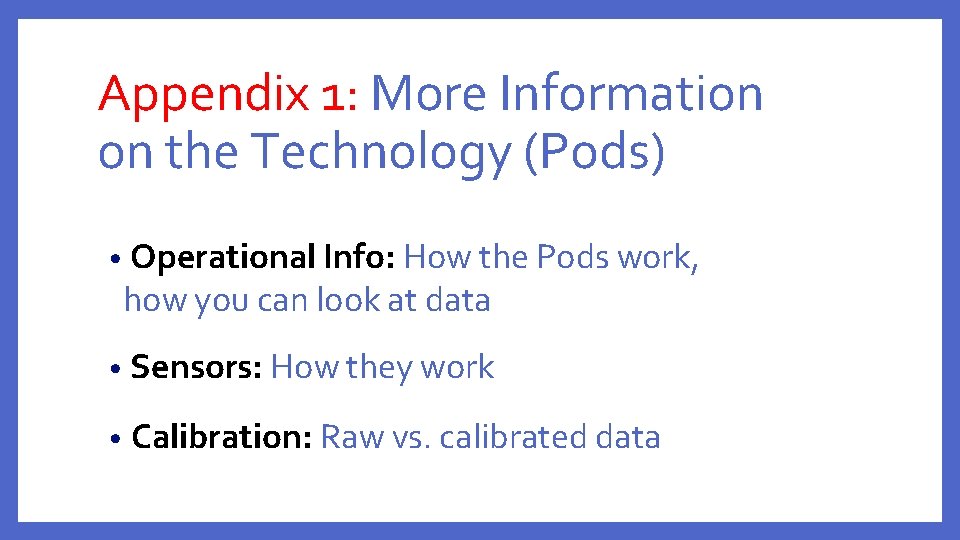 Appendix 1: More Information on the Technology (Pods)

• Operational Info: How the Pods work, how you can look at data

• Sensors: How they work

• Calibration: Raw vs. calibrated data